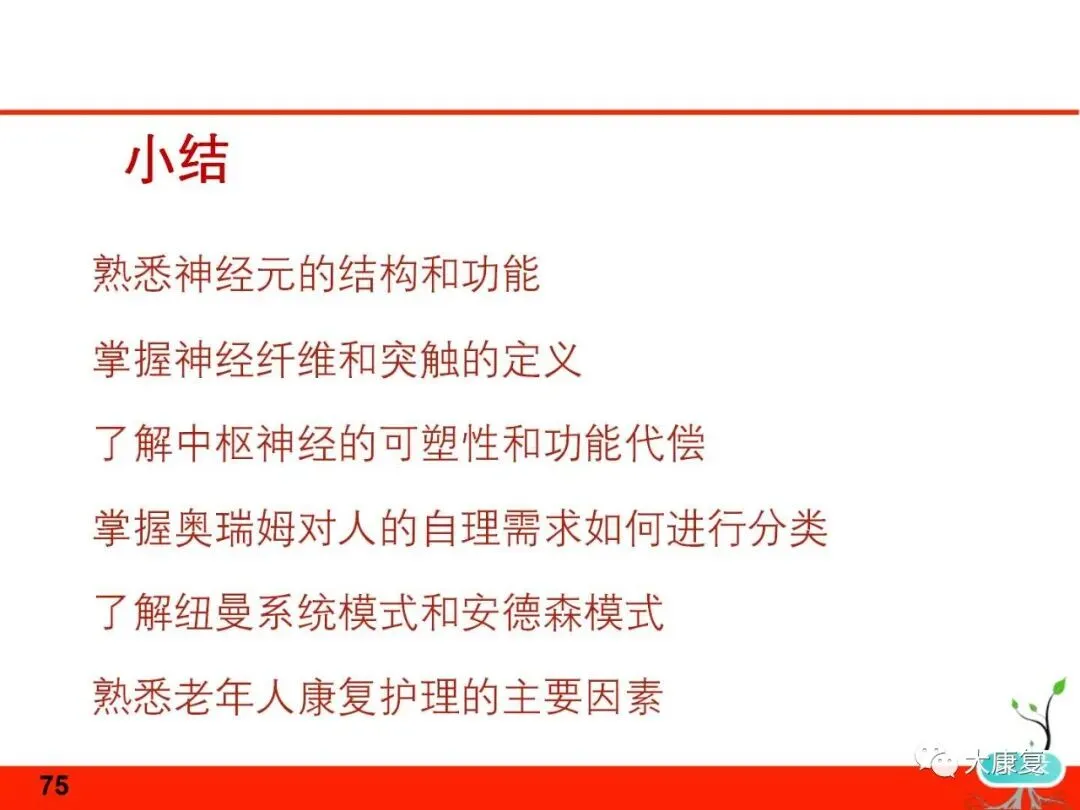 小结

熟悉神经元的结构和功能

掌握神经纤维和突触的定义

了解中枢神经的可塑性和功能代偿

掌握奥瑞姆对人的自理需求如何进行分类

了解纽曼系统模式和安德森模式

熟悉老年人康复护理的主要因素

75

大康复